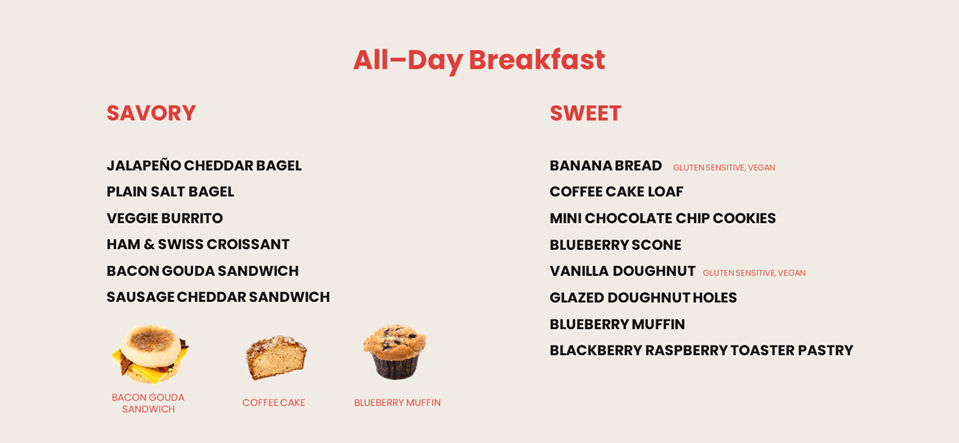 All–Day Breakfast

SAVORY

JALAPEÑO CHEDDAR BAGEL
PLAIN SALT BAGEL
VEGGIE BURRITO
HAM & SWISS CROISSANT
BACON GOUDA SANDWICH
SAUSAGE CHEDDAR SANDWICH

BACON GOUDA SANDWICH

COFFEE CAKE

BLUEBERRY MUFFIN

SWEET

BANANA BREAD GLUTEN SENSITIVE, VEGAN
COFFEE CAKE LOAF
MINI CHOCOLATE CHIP COOKIES
BLUEBERRY SCONE
VANILLA DOUGHNUT GLUTEN SENSITIVE, VEGAN
GLAZED DOUGHNUT HOLES
BLUEBERRY MUFFIN
BLACKBERRY RASPBERRY TOASTER PASTRY